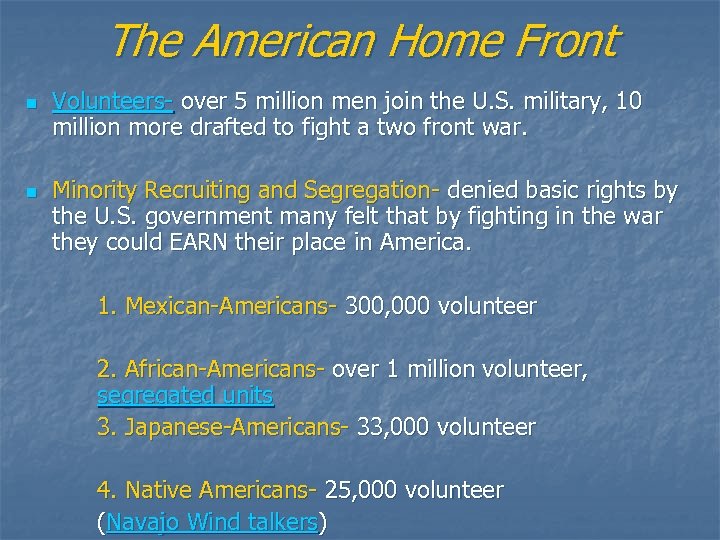 The American Home Front

Volunteers- over 5 million men join the U.S. military, 10 million more drafted to fight a two front war.

Minority Recruiting and Segregation- denied basic rights by the U.S. government many felt that by fighting in the war they could EARN their place in America.

1. Mexican-Americans- 300,000 volunteer

2. African-Americans- over 1 million volunteer, segregated units

3. Japanese-Americans- 33,000 volunteer

4. Native Americans- 25,000 volunteer (Navajo Wind talkers)